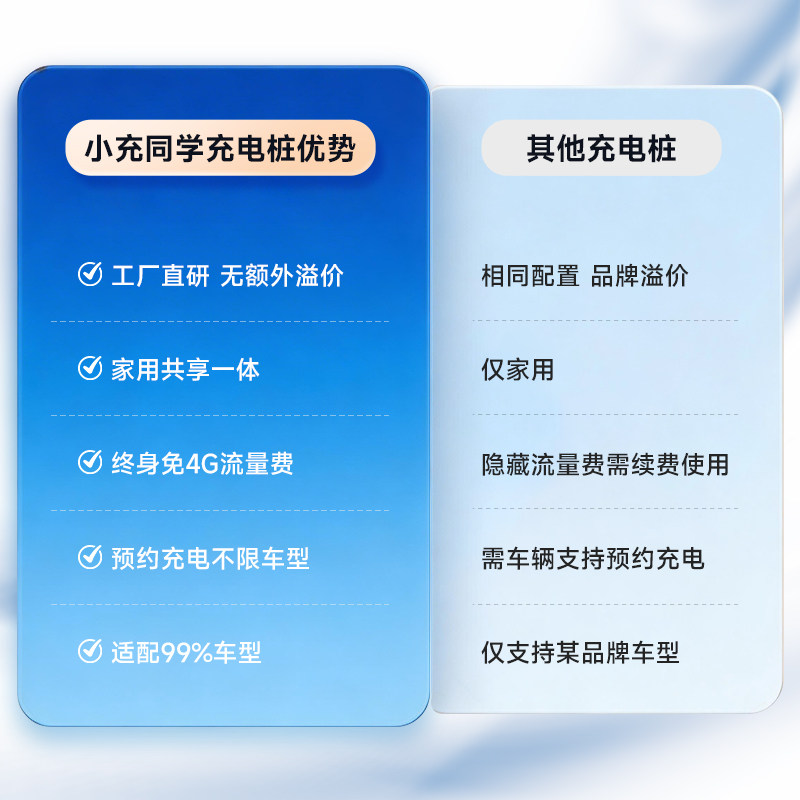 小充同学充电桩优势

工厂直研 无额外溢价

家用共享一体

终身免4G流量费

预约充电不限车型

适配99%车型

其他充电桩

相同配置 品牌溢价

仅家用

隐藏流量费需续费使用

需车辆支持预约充电

仅支持某品牌车型